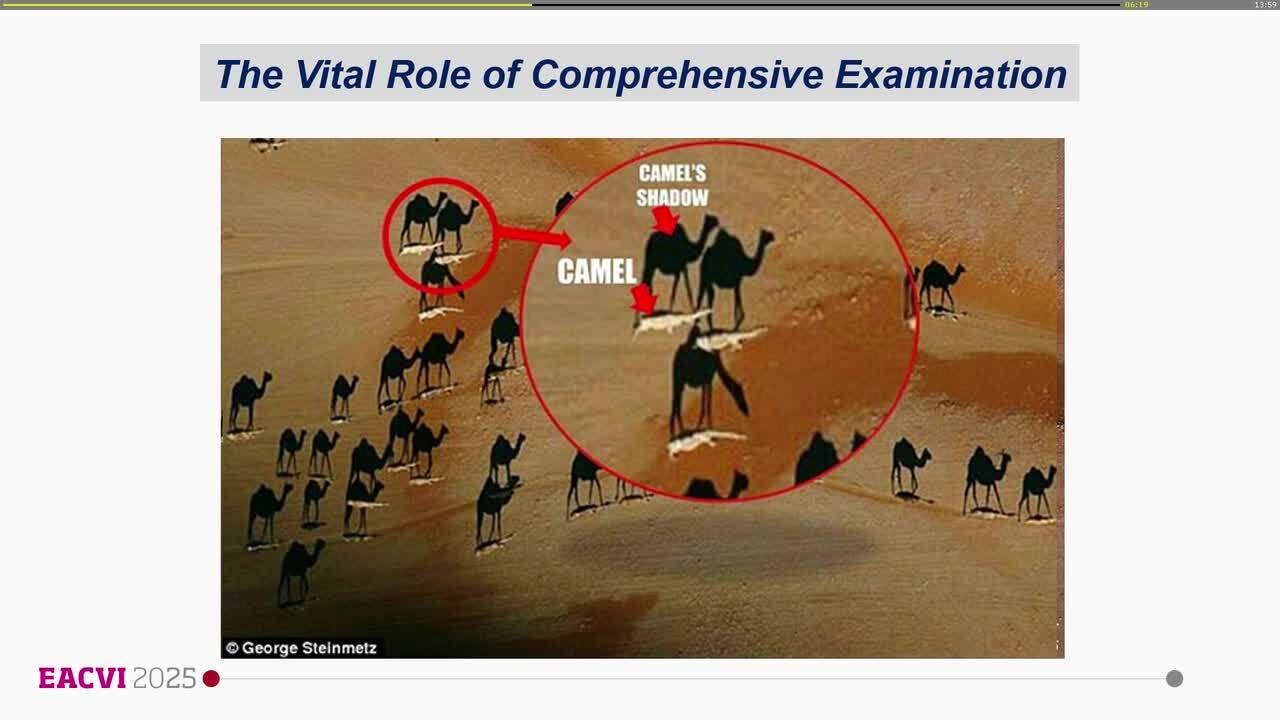 06:19

13:59

The Vital Role of Comprehensive Examination

CAMEL'S SHADOW

CAMEL

© George Steinmetz

EACVI 2025